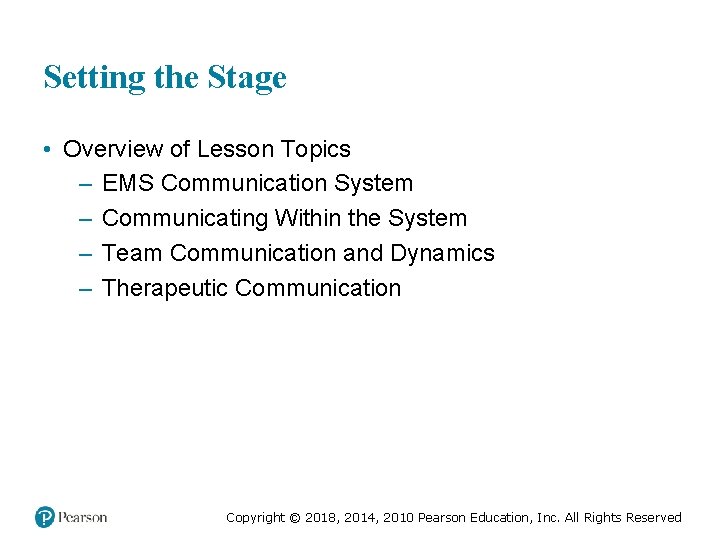 Setting the Stage

• Overview of Lesson Topics
– EMS Communication System
– Communicating Within the System
– Team Communication and Dynamics
– Therapeutic Communication

Pearson

Copyright © 2018, 2014, 2010 Pearson Education, Inc. All Rights Reserved